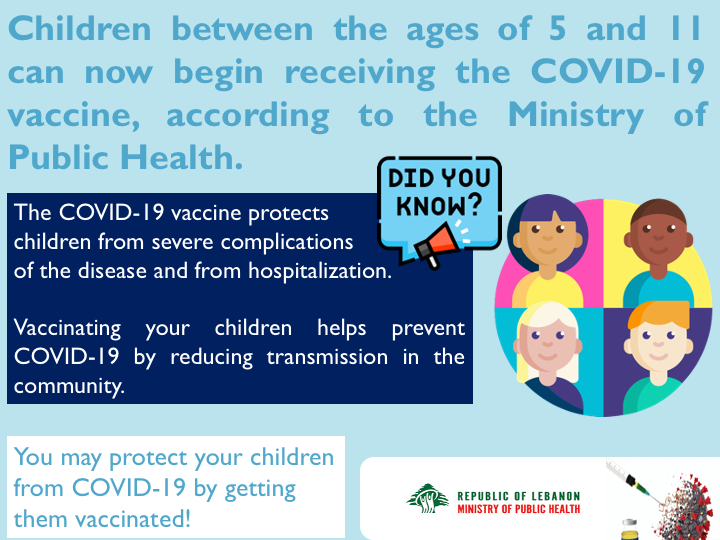 Children between the ages of 5 and 11 can now begin receiving the COVID-19 vaccine, according to the Ministry of Public Health.

DID YOU KNOW?

The COVID-19 vaccine protects children from severe complications of the disease and from hospitalization.

Vaccinating your children helps prevent COVID-19 by reducing transmission in the community.

You may protect your children from COVID-19 by getting them vaccinated!

REPUBLIC OF LEBANON
MINISTRY OF PUBLIC HEALTH